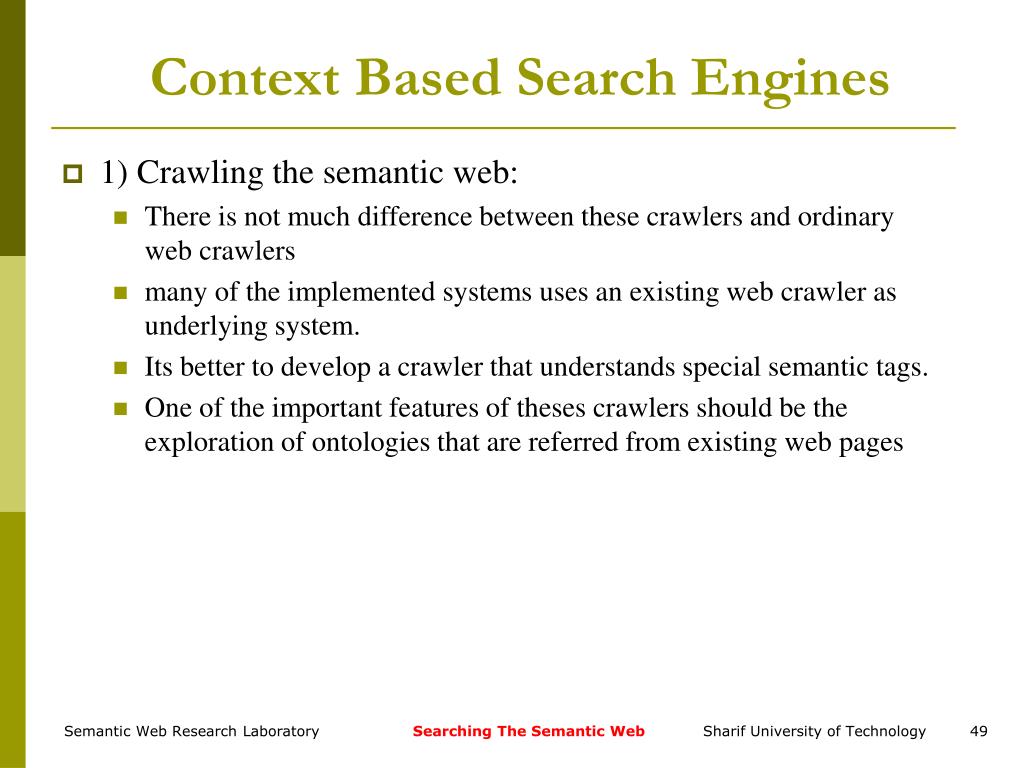 Context Based Search Engines

1) Crawling the semantic web:

There is not much difference between these crawlers and ordinary web crawlers

many of the implemented systems uses an existing web crawler as underlying system.

Its better to develop a crawler that understands special semantic tags.

One of the important features of theses crawlers should be the exploration of ontologies that are referred from existing web pages

Semantic Web Research Laboratory
Searching The Semantic Web
Sharif University of Technology
49